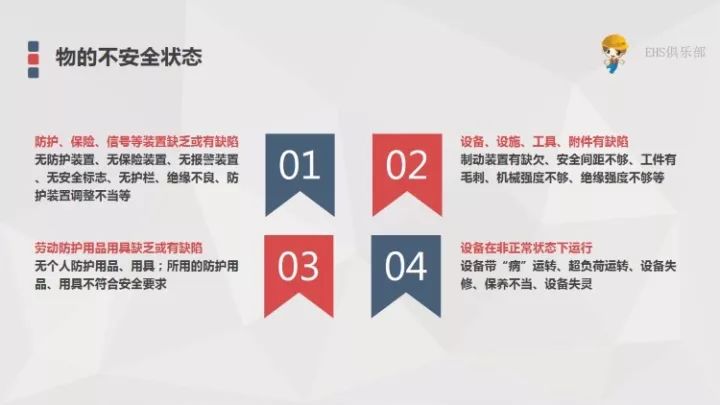 物的不安全状态

EHS俱乐部

防护、保险、信号等装置缺乏或有缺陷
无防护装置、无保险装置、无报警装置、无安全标志、无护栏、绝缘不良、防护装置调整不当等

01

02

设备、设施、工具、附件有缺陷
制动装置有缺欠、安全间距不够、工件有毛刺、机械强度不够、绝缘强度不够等

劳动防护用品用具缺乏或有缺陷
无个人防护用品、用具；所用的防护用品、用具不符合安全要求

03

04

设备在非正常状态下运行
设备带“病”运转、超负荷运转、设备失修、保养不当、设备失灵